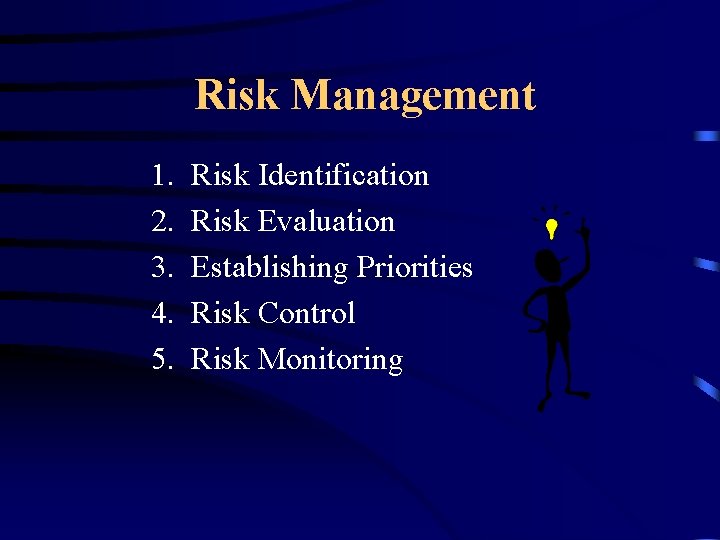 Risk Management

1. Risk Identification
2. Risk Evaluation
3. Establishing Priorities
4. Risk Control
5. Risk Monitoring